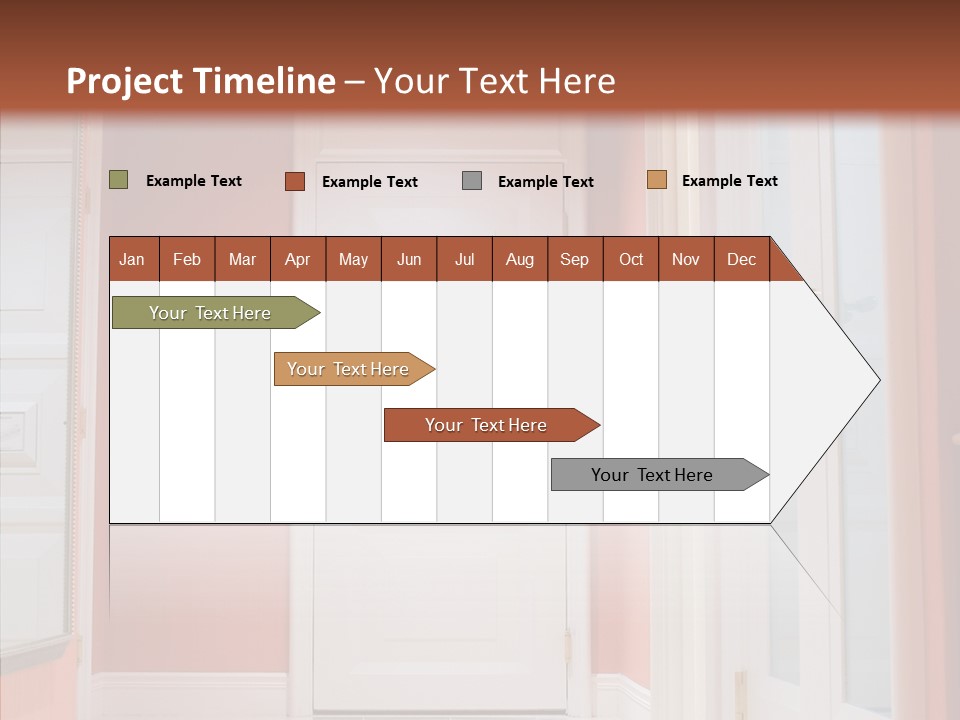 Project Timeline – Your Text Here

Example Text
Example Text
Example Text
Example Text

| Jan | Feb | Mar | Apr | May | Jun | Jul | Aug | Sep | Oct | Nov | Dec |
|---|---|---|---|---|---|---|---|---|---|---|---|

Your Text Here

Your Text Here

Your Text Here

Your Text Here